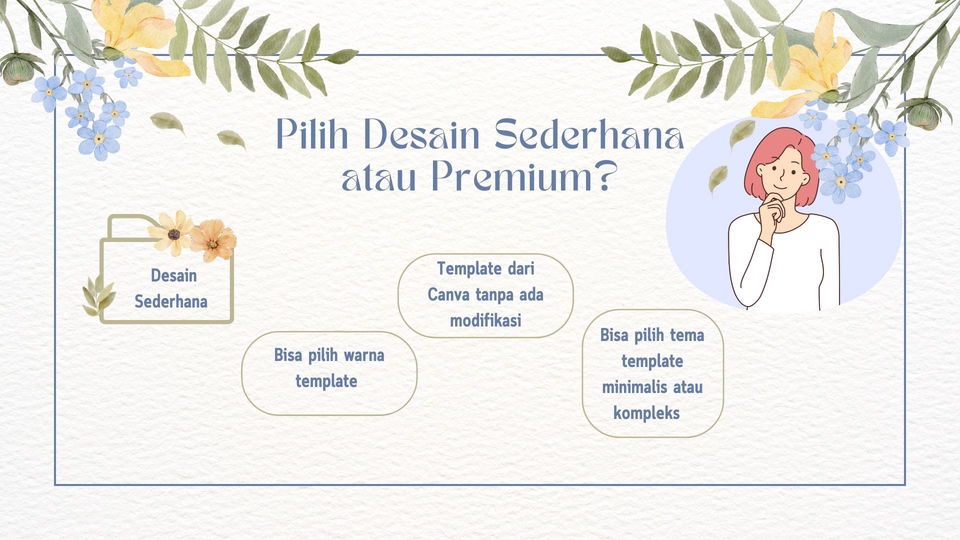 Pilih Desain Sederhana atau Premium?

Desain Sederhana

Bisa pilih warna template

Template dari Canva tanpa ada modifikasi

Bisa pilih tema template minimalis atau kompleks